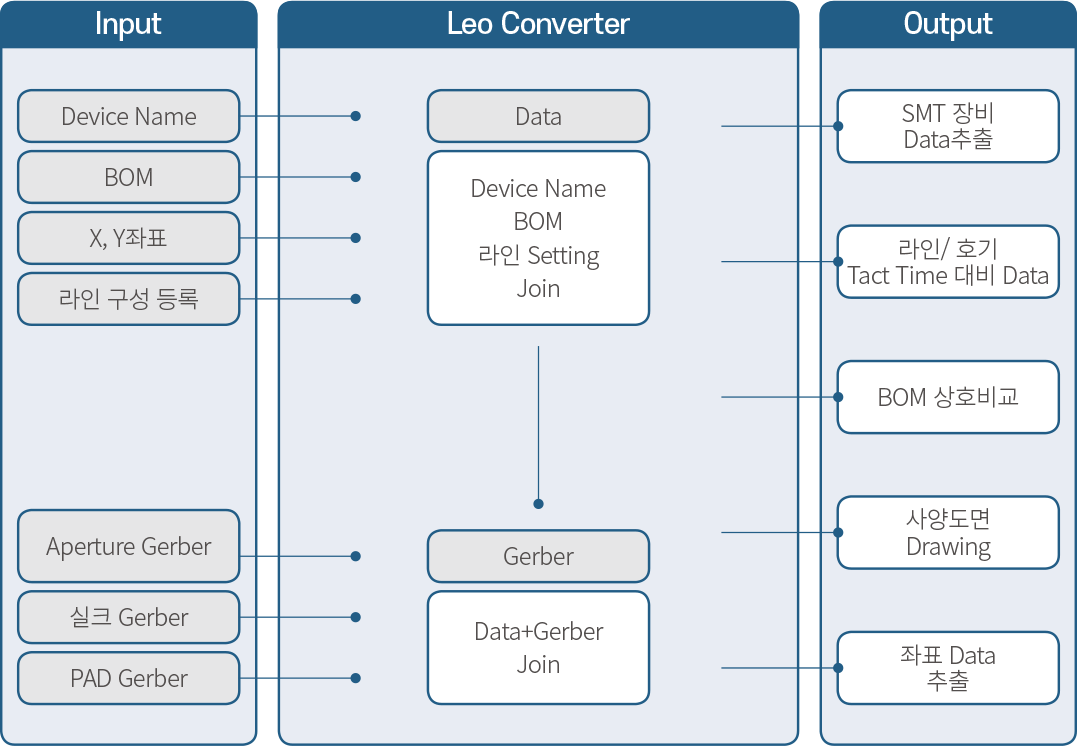 Input

Device Name

BOM

X, Y좌표

라인 구성 등록

Aperture Gerber

실크 Gerber

PAD Gerber

Leo Converter

Data

Device Name
BOM
라인 Setting
Join

Gerber

Data+Gerber
Join

Output

SMT 장비
Data추출

라인/ 호기
Tact Time 대비 Data

BOM 상호비교

사양도면
Drawing

좌표 Data
추출